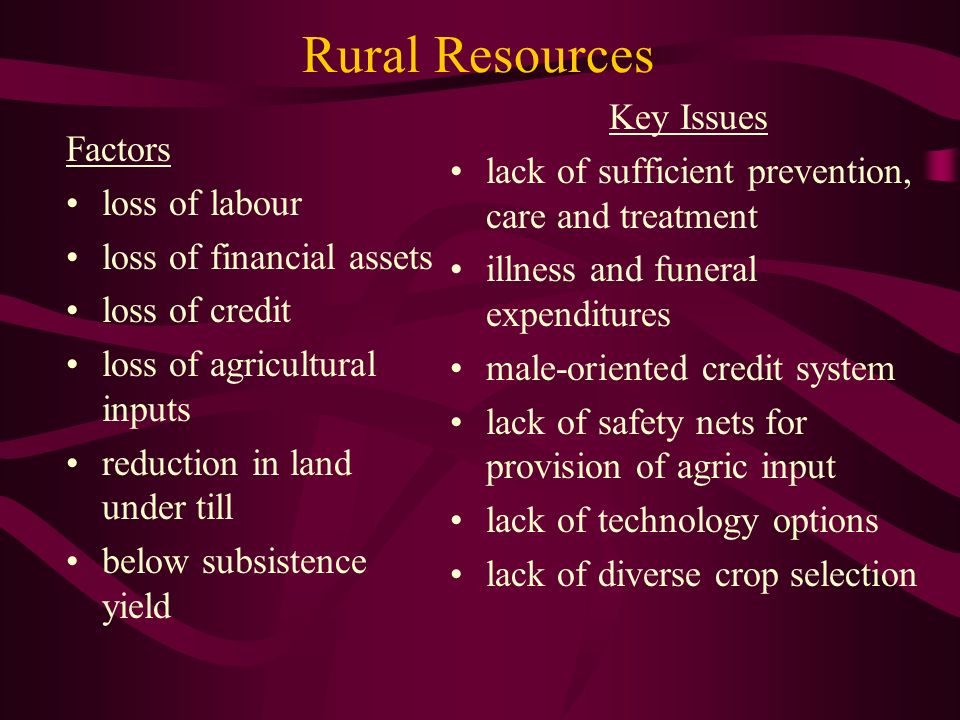 Rural Resources

Factors
• loss of labour
• loss of financial assets
• loss of credit
• loss of agricultural inputs
• reduction in land under till
• below subsistence yield

Key Issues
• lack of sufficient prevention, care and treatment
• illness and funeral expenditures
• male-oriented credit system
• lack of safety nets for provision of agric input
• lack of technology options
• lack of diverse crop selection